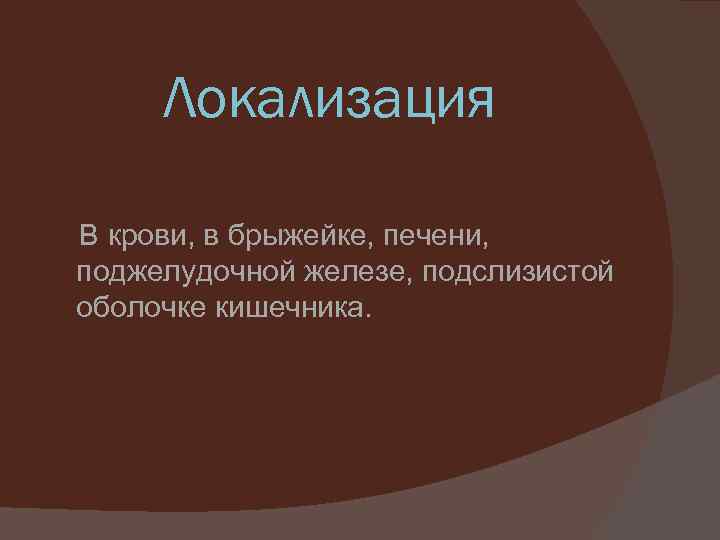 Локализация

В крови, в брыжейке, печени, поджелудочной железе, подслизистой оболочке кишечника.